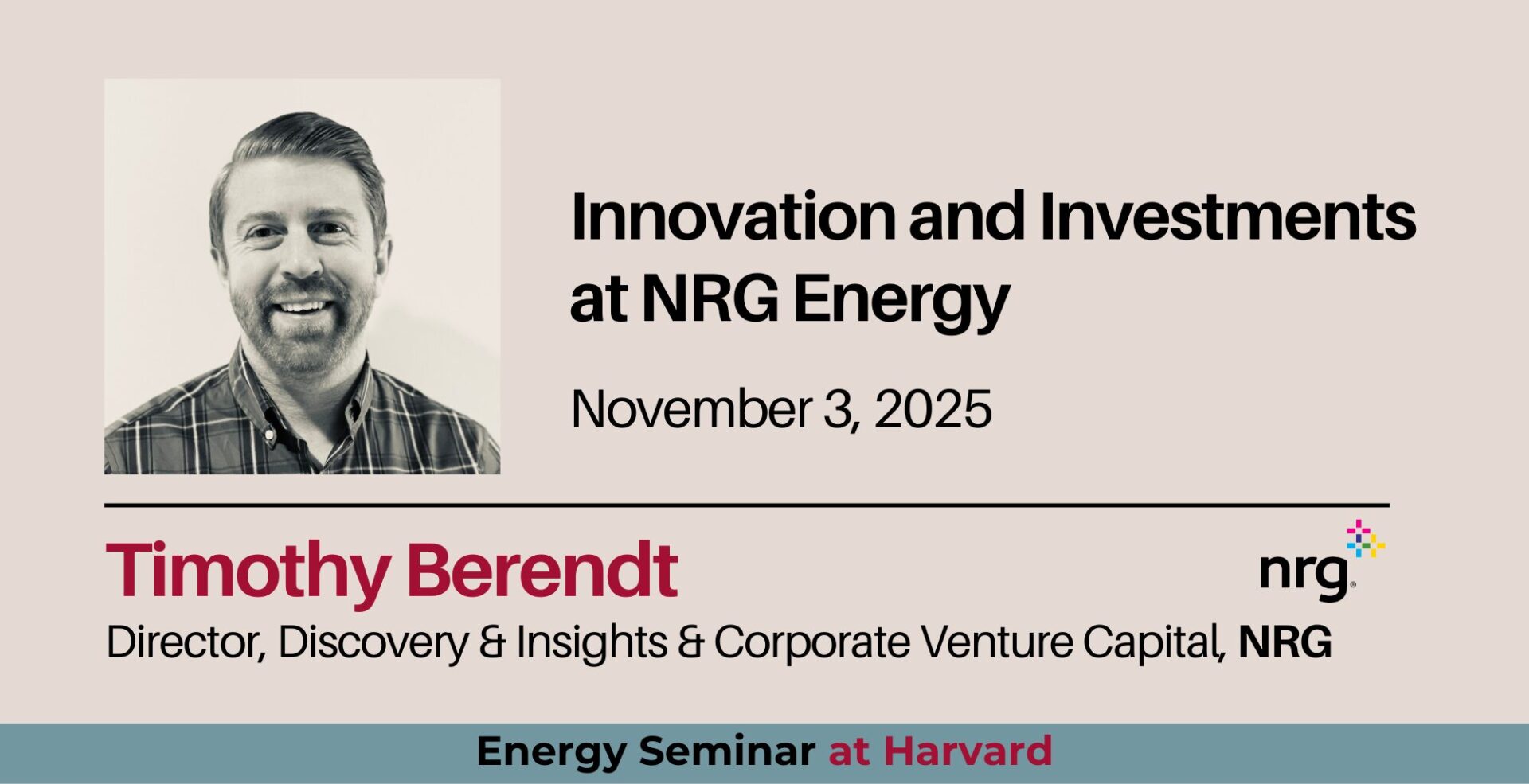 Innovation and Investments at NRG Energy

November 3, 2025

Timothy Berendt

nrg

Director, Discovery & Insights & Corporate Venture Capital, NRG

Energy Seminar at Harvard